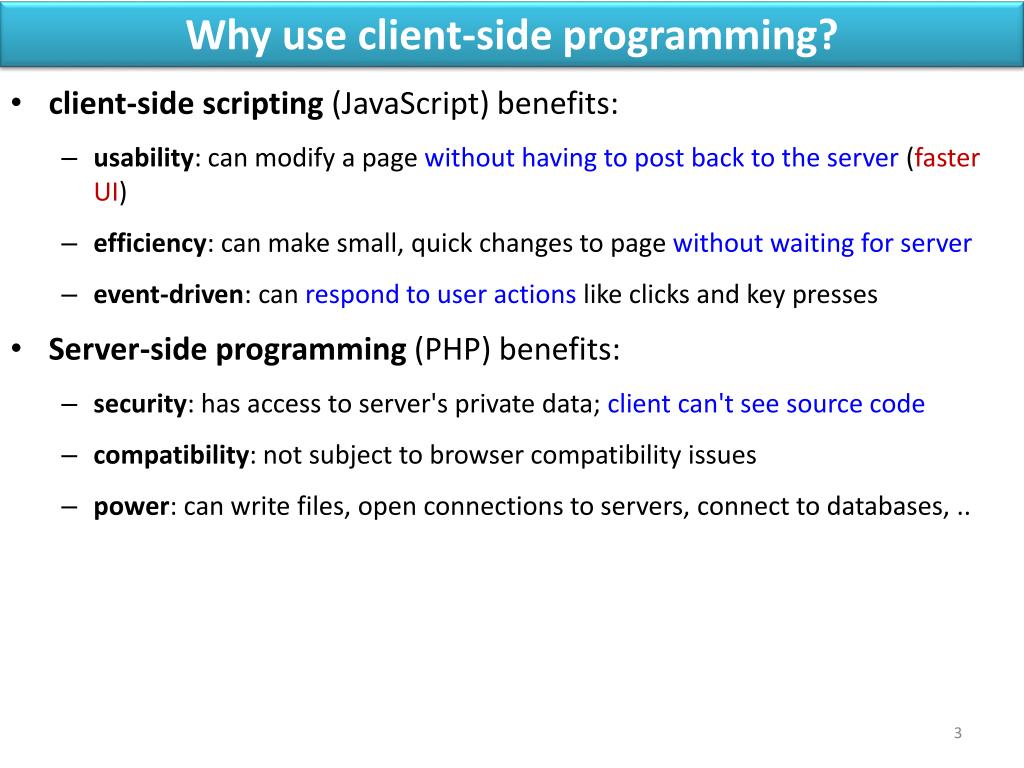 Why use client-side programming?

• client-side scripting (JavaScript) benefits:

– usability: can modify a page without having to post back to the server (faster UI)

– efficiency: can make small, quick changes to page without waiting for server

– event-driven: can respond to user actions like clicks and key presses

• Server-side programming (PHP) benefits:

– security: has access to server's private data; client can't see source code

– compatibility: not subject to browser compatibility issues

– power: can write files, open connections to servers, connect to databases, ..

3